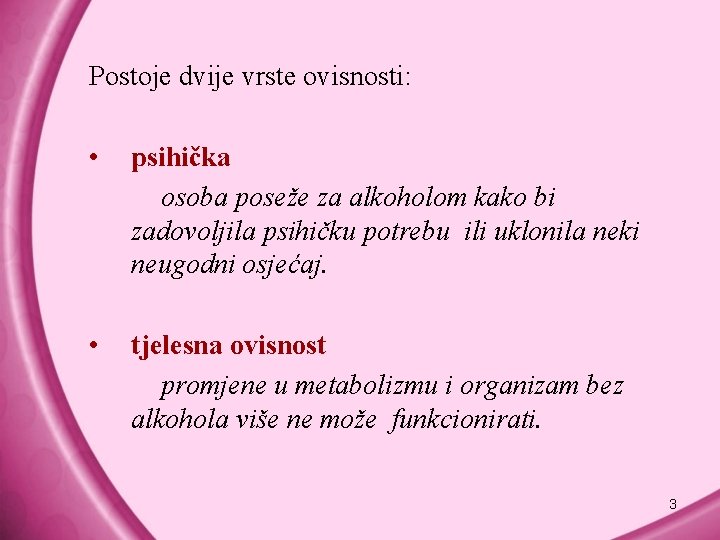 Postoje dvije vrste ovisnosti:

• psihička

osoba poseže za alkoholom kako bi zadovoljila psihičku potrebu ili uklonila neki neugodni osjećaj.

• tjelesna ovisnost

promjene u metabolizmu i organizam bez alkohola više ne može funkcionirati.

3